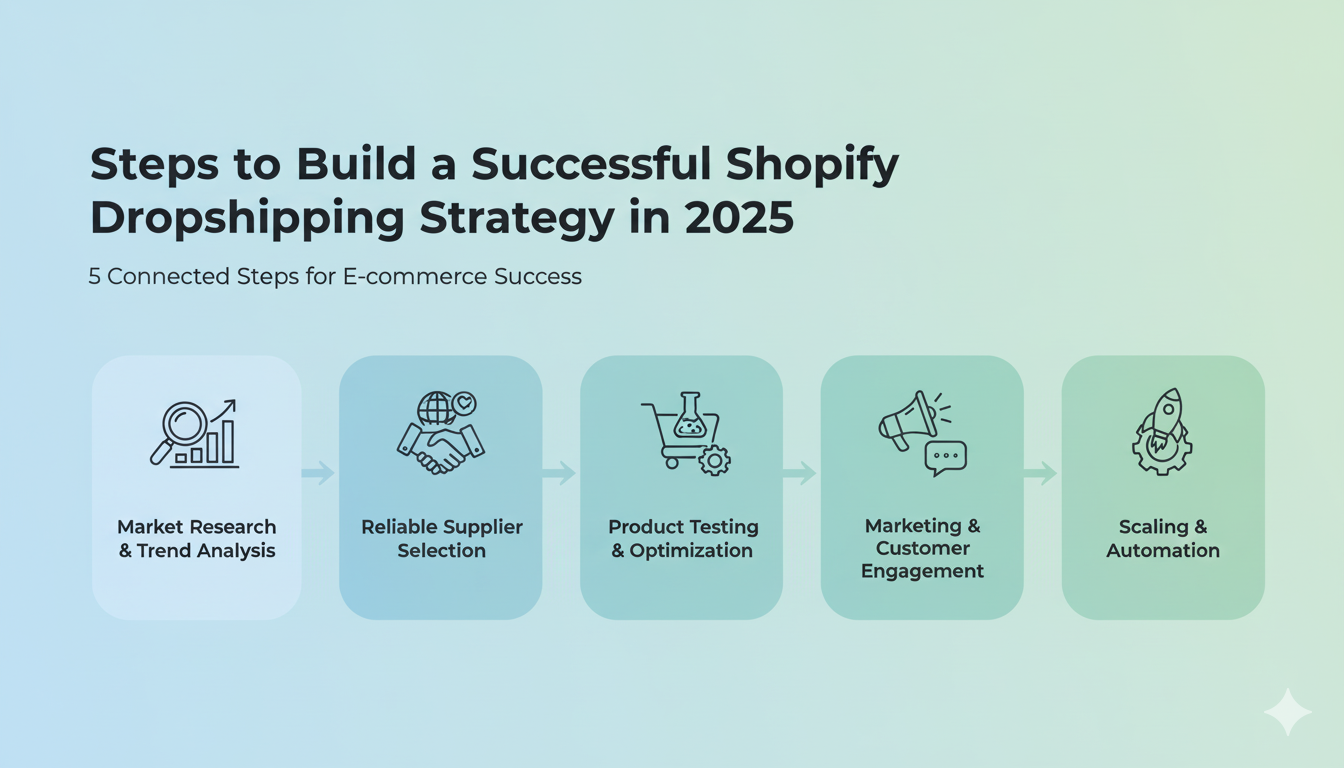 Steps to Build a Successful Shopify Dropshipping Strategy in 2025

5 Connected Steps for E-commerce Success

Market Research & Trend Analysis

Reliable Supplier Selection

Product Testing & Optimization

Marketing & Customer Engagement

Scaling & Automation